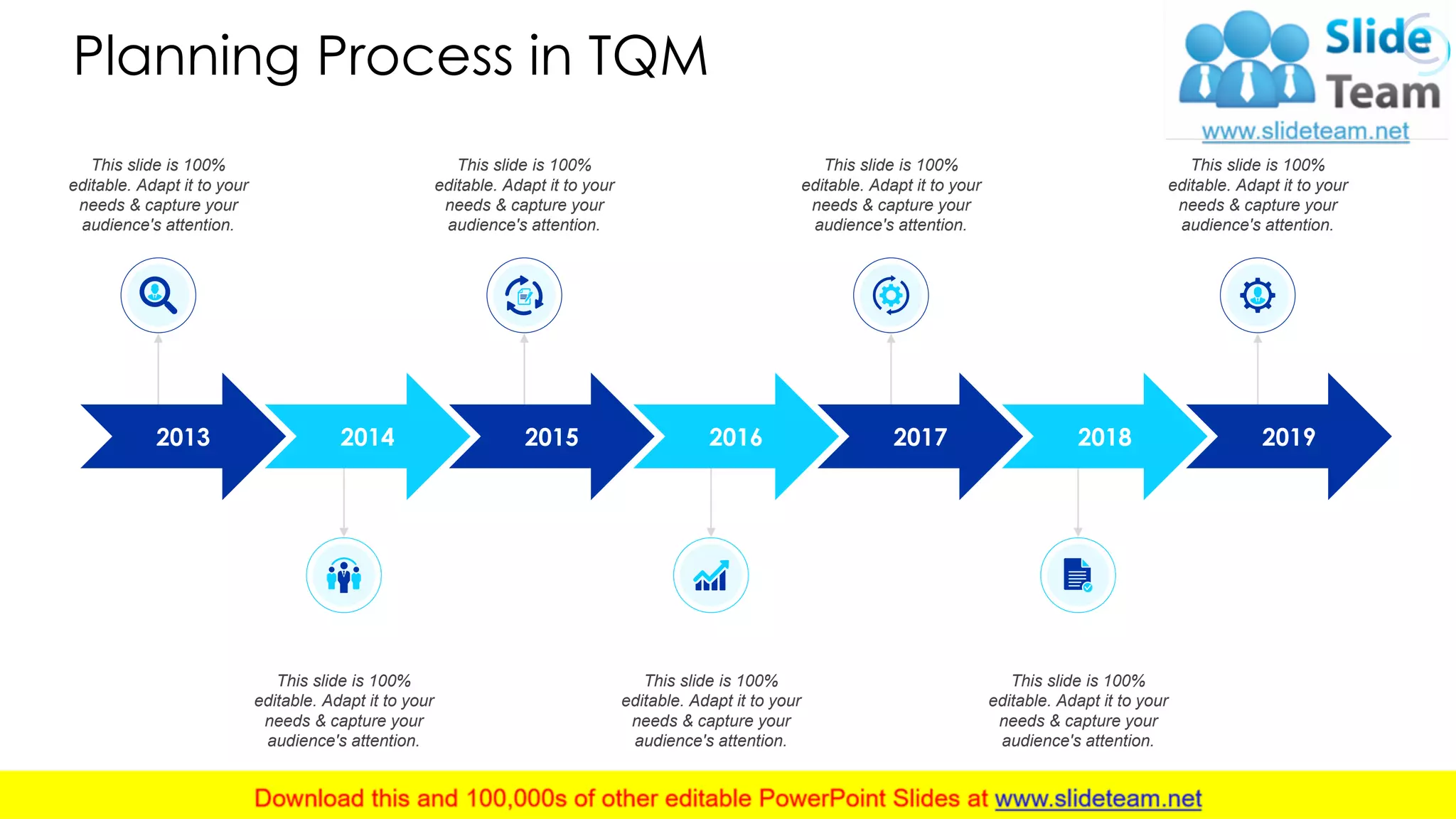 Planning Process in TQM

Slide Team
www.slideteam.net

This slide is 100% editable. Adapt it to your needs & capture your audience's attention.

This slide is 100% editable. Adapt it to your needs & capture your audience's attention.

This slide is 100% editable. Adapt it to your needs & capture your audience's attention.

This slide is 100% editable. Adapt it to your needs & capture your audience's attention.

2013 2014 2015 2016 2017 2018 2019

This slide is 100% editable. Adapt it to your needs & capture your audience's attention.

This slide is 100% editable. Adapt it to your needs & capture your audience's attention.

This slide is 100% editable. Adapt it to your needs & capture your audience's attention.

Download this and 100,000s of other editable PowerPoint Slides at www.slideteam.net